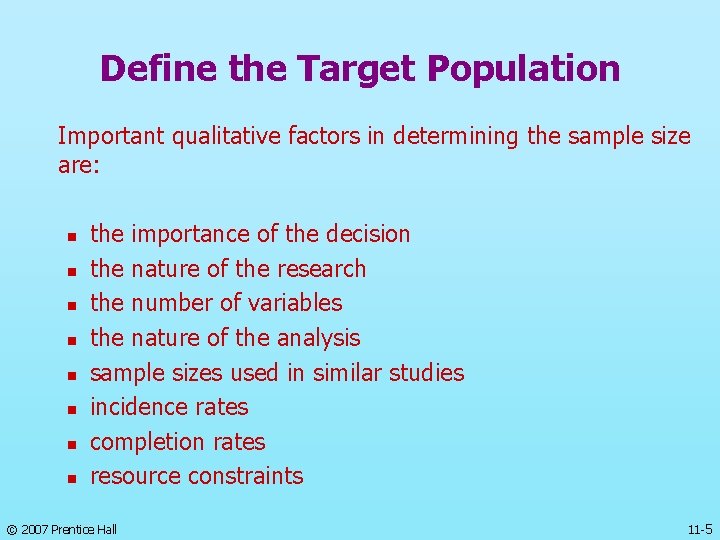 Define the Target Population

Important qualitative factors in determining the sample size are:

- the importance of the decision
- the nature of the research
- the number of variables
- the nature of the analysis
- sample sizes used in similar studies
- incidence rates
- completion rates
- resource constraints

© 2007 Prentice Hall

11-5